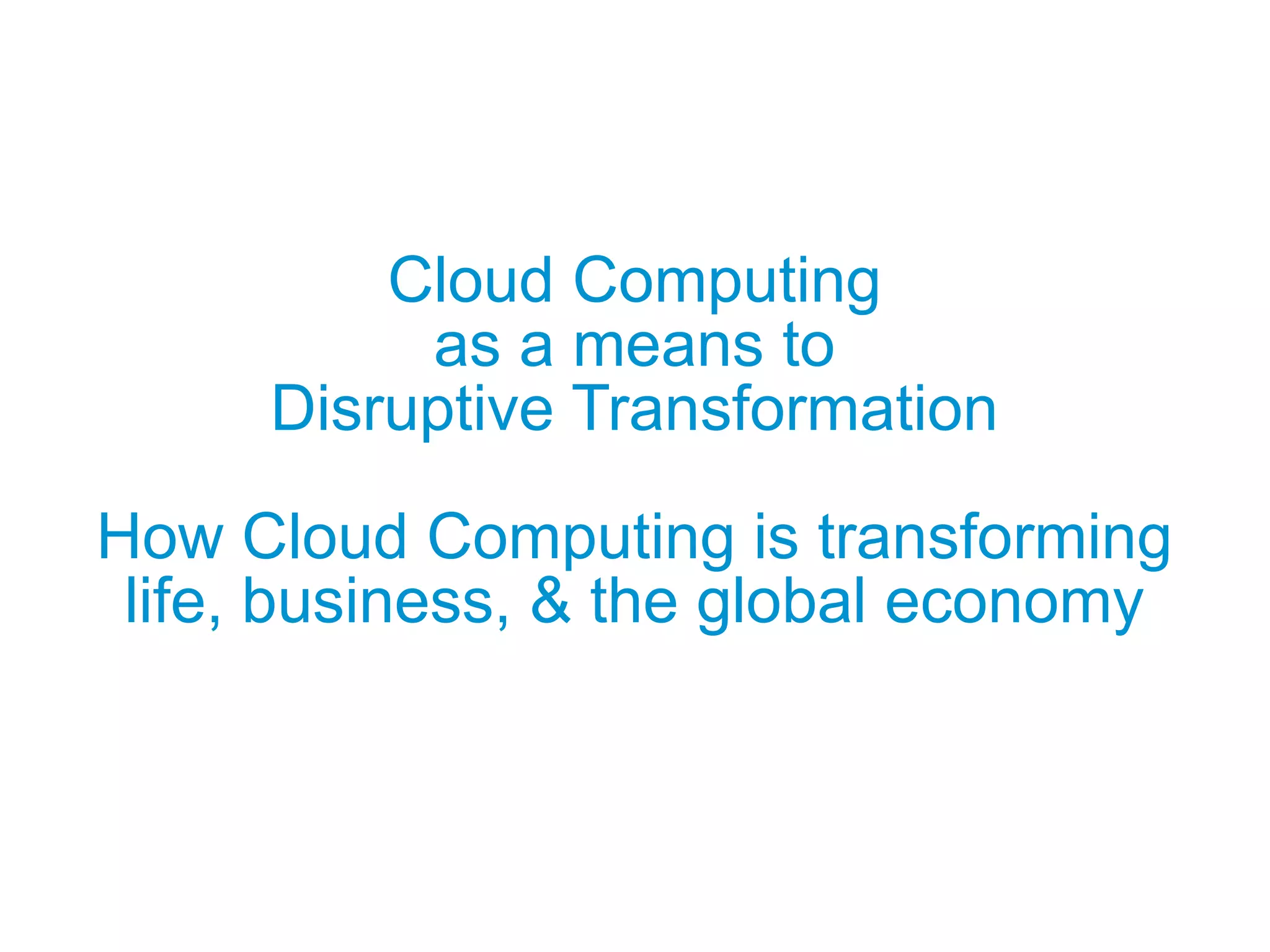 Cloud Computing
as a means to
Disruptive Transformation

How Cloud Computing is transforming life, business, & the global economy